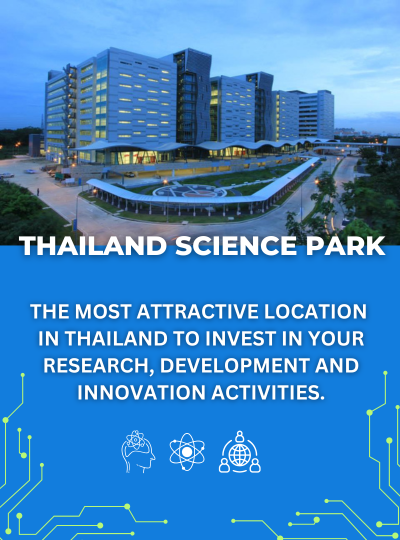 THAILAND SCIENCE PARK

THE MOST ATTRACTIVE LOCATION IN THAILAND TO INVEST IN YOUR RESEARCH, DEVELOPMENT AND INNOVATION ACTIVITIES.